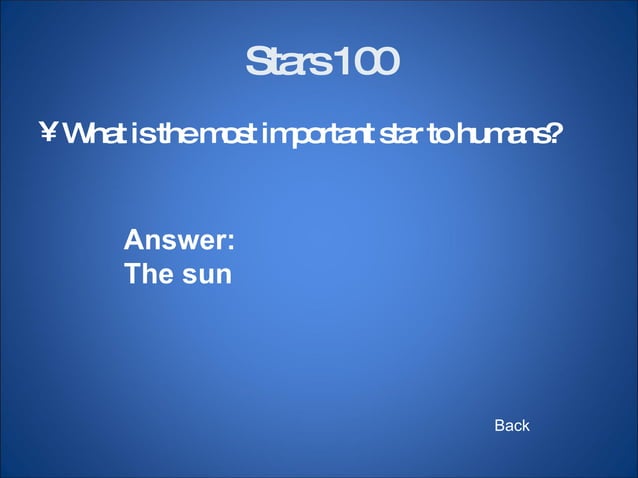 Stars 100

¥ What is the most important star to humans?

Answer:
The sun

Back